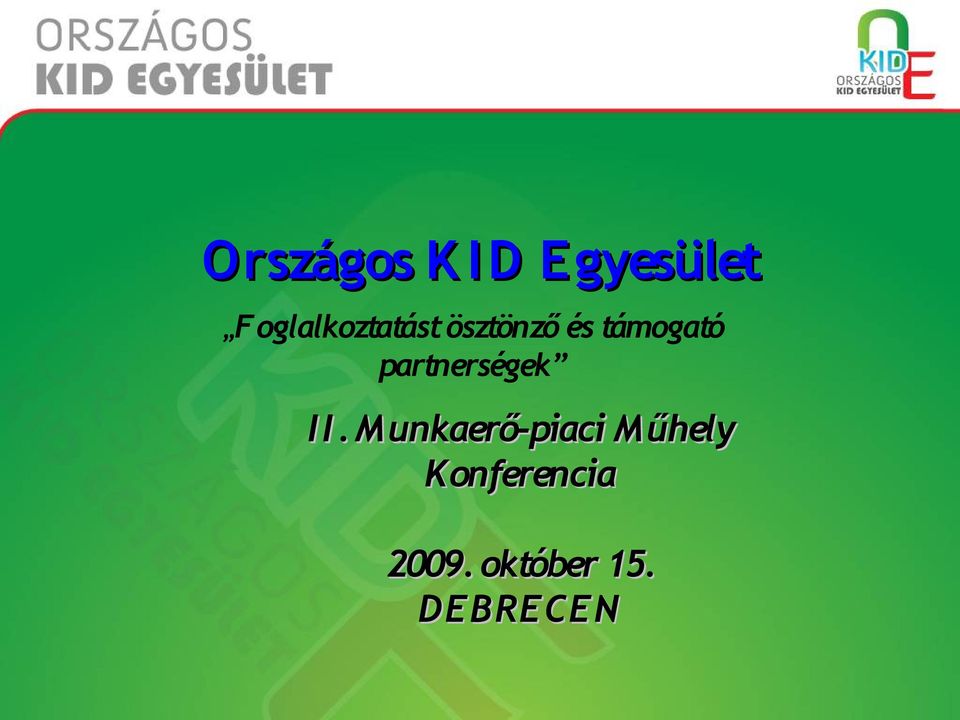 ORSZÁGOS
KID EGYESÜLET

KID
ORSZÁGOS
KID EGYESÜLET

Országos KID Egyesület

„Foglalkoztatást ösztönző és támogató partnerségek”

II. Munkaerő-piaci Műhely Konferencia

2009. október 15.
DEBRECEN